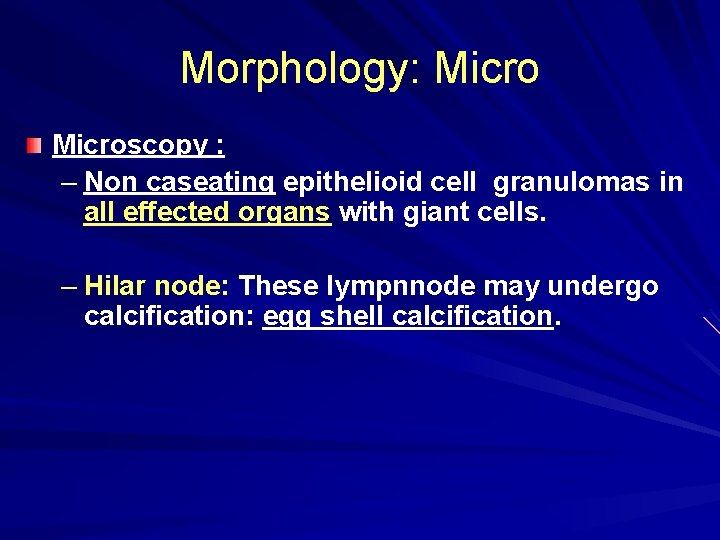 Morphology: Micro

Microscopy :

– Non caseating epithelioid cell granulomas in all effected organs with giant cells.

– Hilar node: These lympnnode may undergo calcification: egg shell calcification.